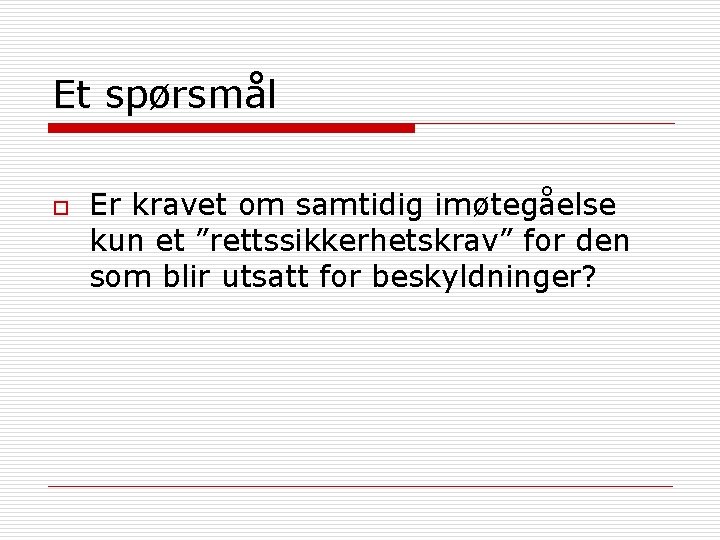 Et spørsmål

Er kravet om samtidig imøtegåelse kun et ”rettssikkerhetskrav” for den som blir utsatt for beskyldninger?